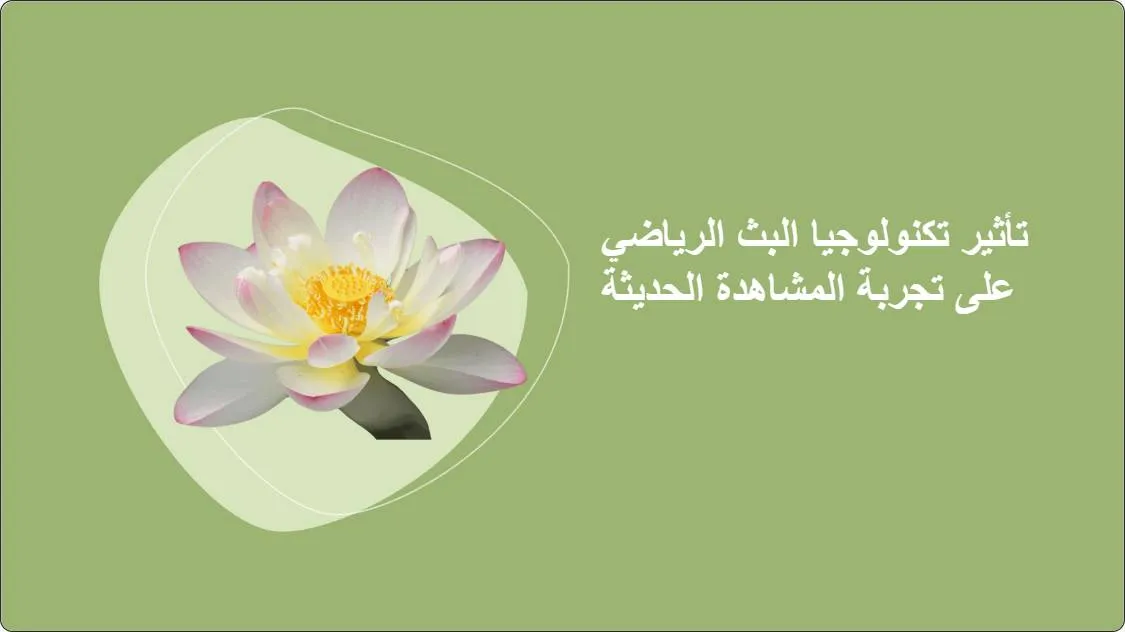 تأثير تكنولوجيا البث الرياضي على تجربة المشاهدة الحديثة